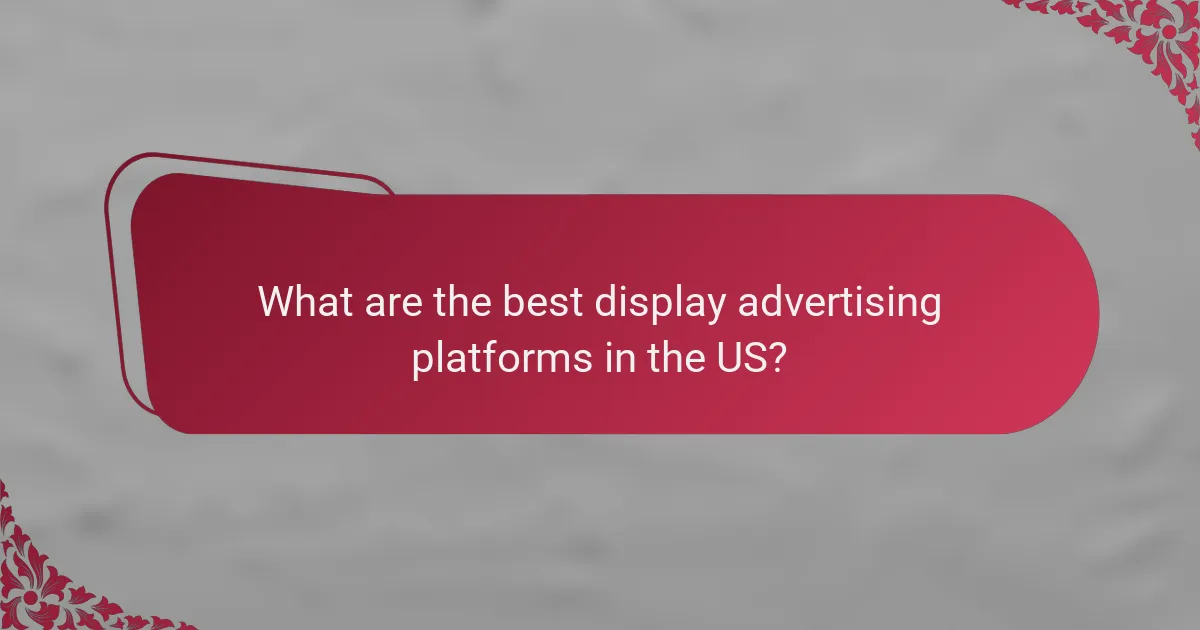 What are the best display advertising platforms in the US?